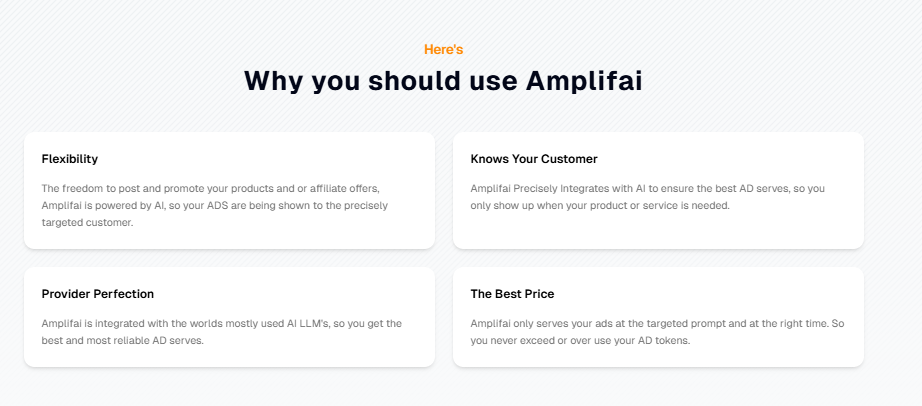 Here's

Why you should use Amplifai

Flexibility

The freedom to post and promote your products and or affiliate offers, Amplifai is powered by AI, so your ADS are being shown to the precisely targeted customer.

Knows Your Customer

Amplifai Precisely Integrates with AI to ensure the best AD serves, so you only show up when your product or service is needed.

Provider Perfection

Amplifai is integrated with the worlds mostly used AI LLM's, so you get the best and most reliable AD serves.

The Best Price

Amplifai only serves your ads at the targeted prompt and at the right time. So you never exceed or over use your AD tokens.